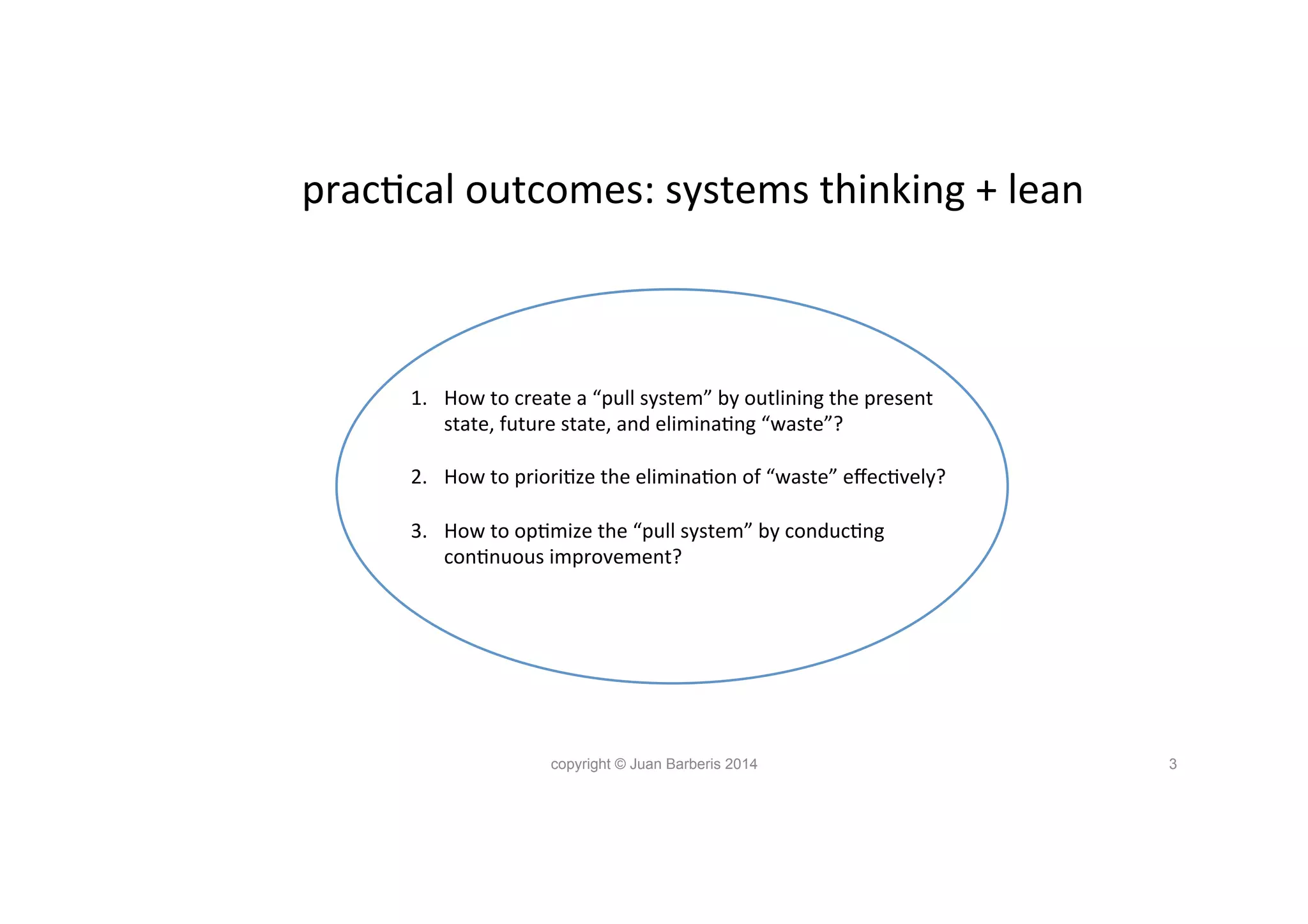 practical outcomes: systems thinking + lean

1. How to create a “pull system” by outlining the present state, future state, and eliminating “waste”?

2. How to prioritize the elimination of “waste” effectively?

3. How to optimize the “pull system” by conducting continuous improvement?

copyright © Juan Barberis 2014

3